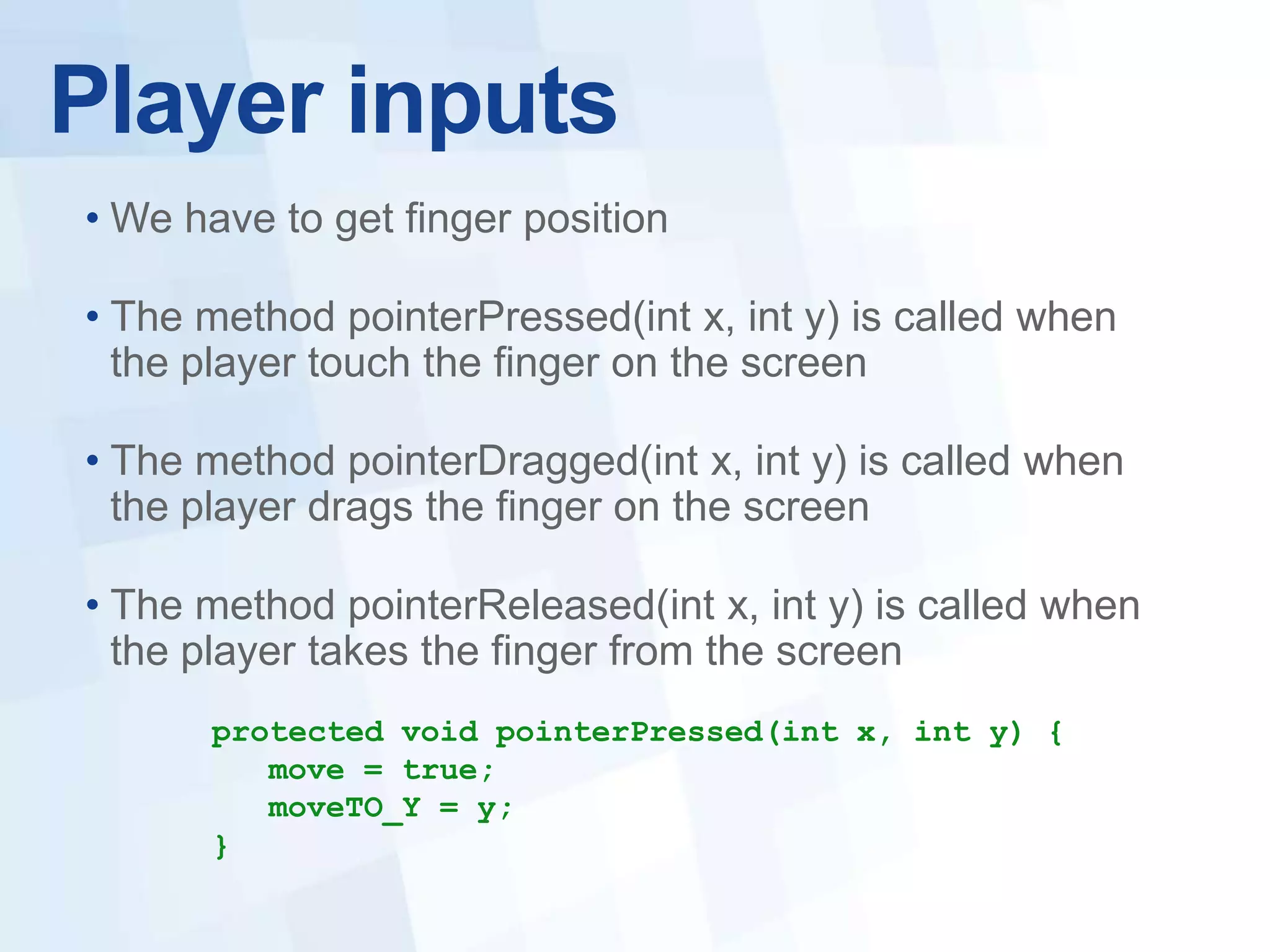 Player inputs

• We have to get finger position

• The method pointerPressed(int x, int y) is called when the player touch the finger on the screen

• The method pointerDragged(int x, int y) is called when the player drags the finger on the screen

• The method pointerReleased(int x, int y) is called when the player takes the finger from the screen

protected void pointerPressed(int x, int y) {
    move = true;
    moveTO_Y = y;
}